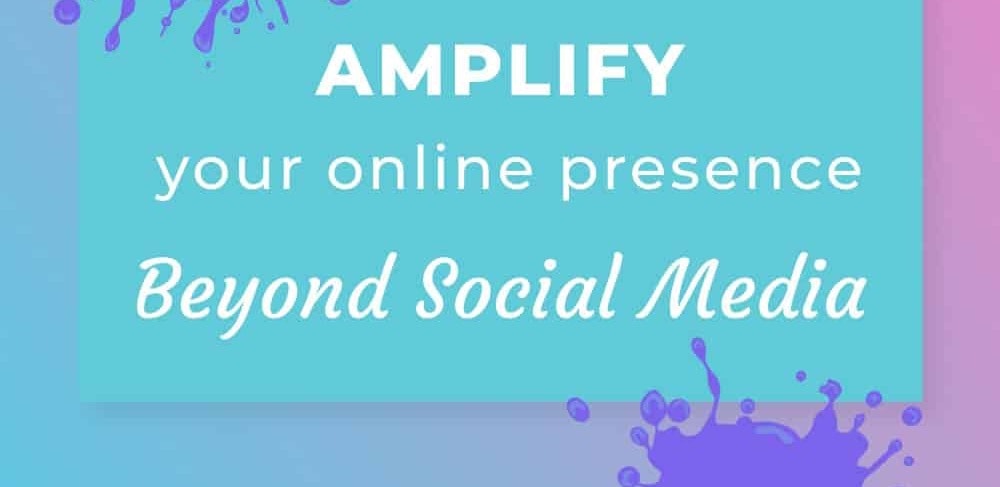 AMPLIFY

your online presence

Beyond Social Media